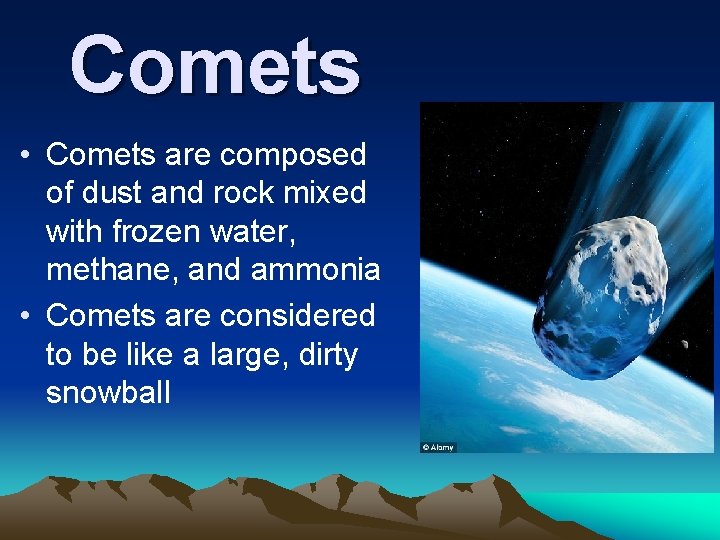 Comets

• Comets are composed of dust and rock mixed with frozen water, methane, and ammonia
• Comets are considered to be like a large, dirty snowball

© Alamy